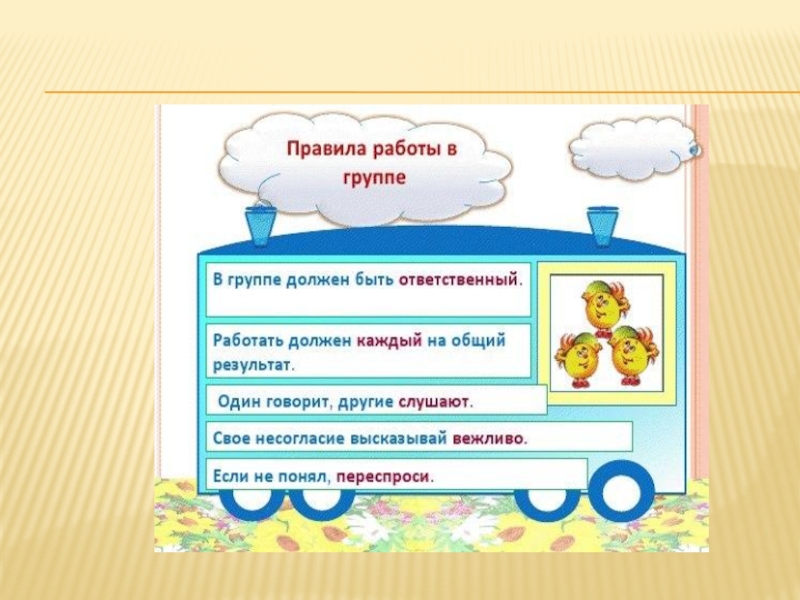 Правила работы в группе

В группе должен быть ответственный.

Работать должен каждый на общий результат.

Один говорит, другие слушают.

Свое несогласие высказывай вежливо.

Если не понял, переспроси.